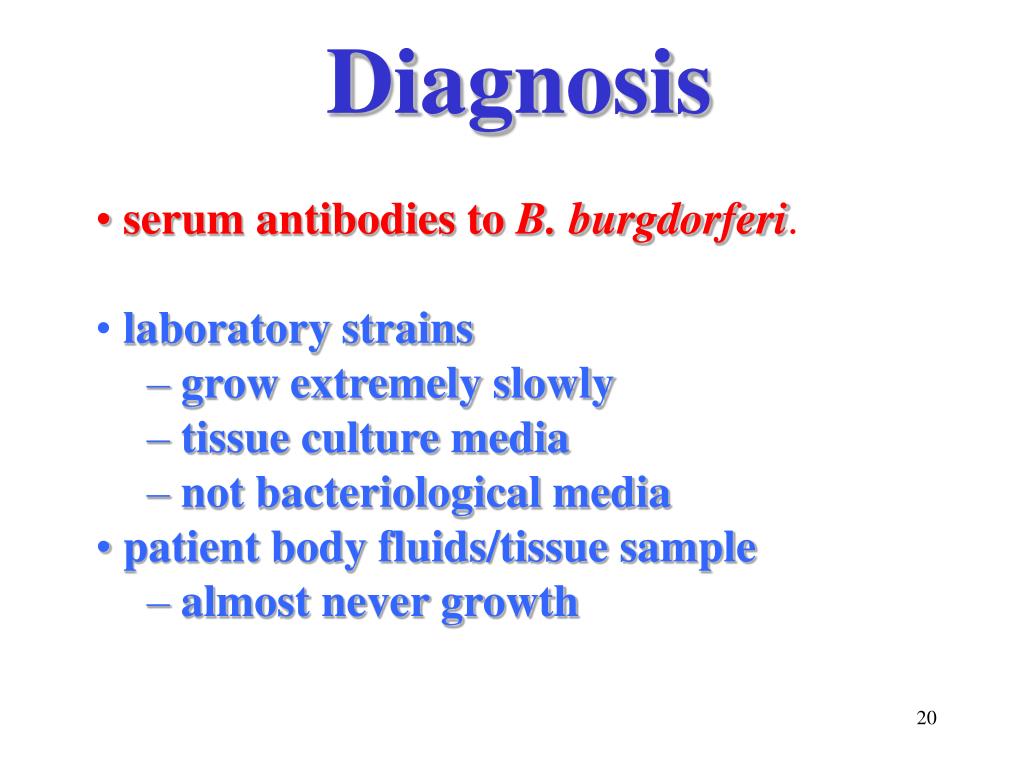 Diagnosis

• serum antibodies to B. burgdorferi.

• laboratory strains
– grow extremely slowly
– tissue culture media
– not bacteriological media
• patient body fluids/tissue sample
– almost never growth

20